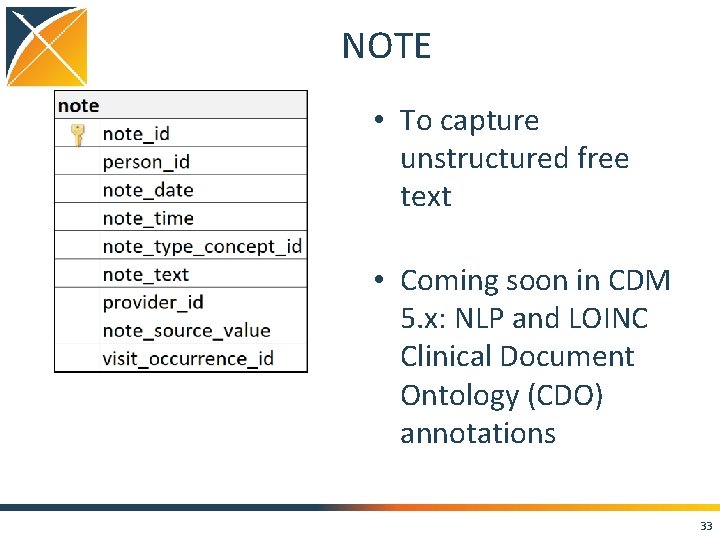 NOTE

| note |
|---|
| note_id |
| person_id |
| note_date |
| note_time |
| note_type_concept_id |
| note_text |
| provider_id |
| note_source_value |
| visit_occurrence_id |

• To capture unstructured free text

• Coming soon in CDM 5.x: NLP and LOINC Clinical Document Ontology (CDO) annotations

33